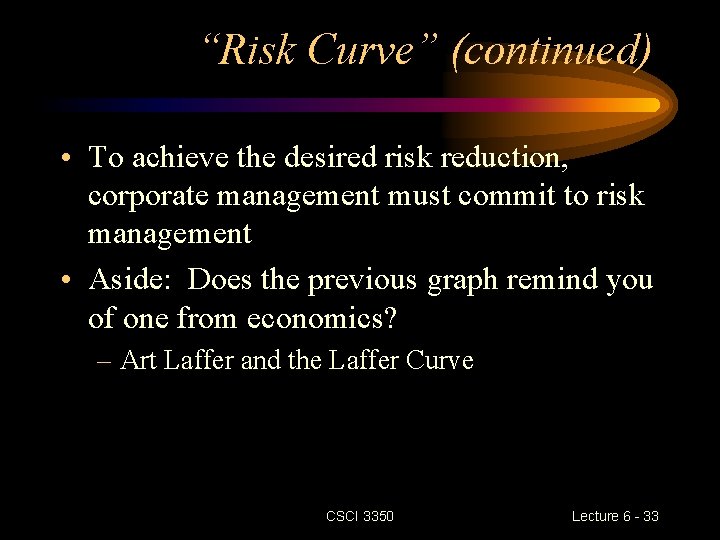 “Risk Curve” (continued)

• To achieve the desired risk reduction, corporate management must commit to risk management

• Aside: Does the previous graph remind you of one from economics?

– Art Laffer and the Laffer Curve

CSCI 3350

Lecture 6 - 33